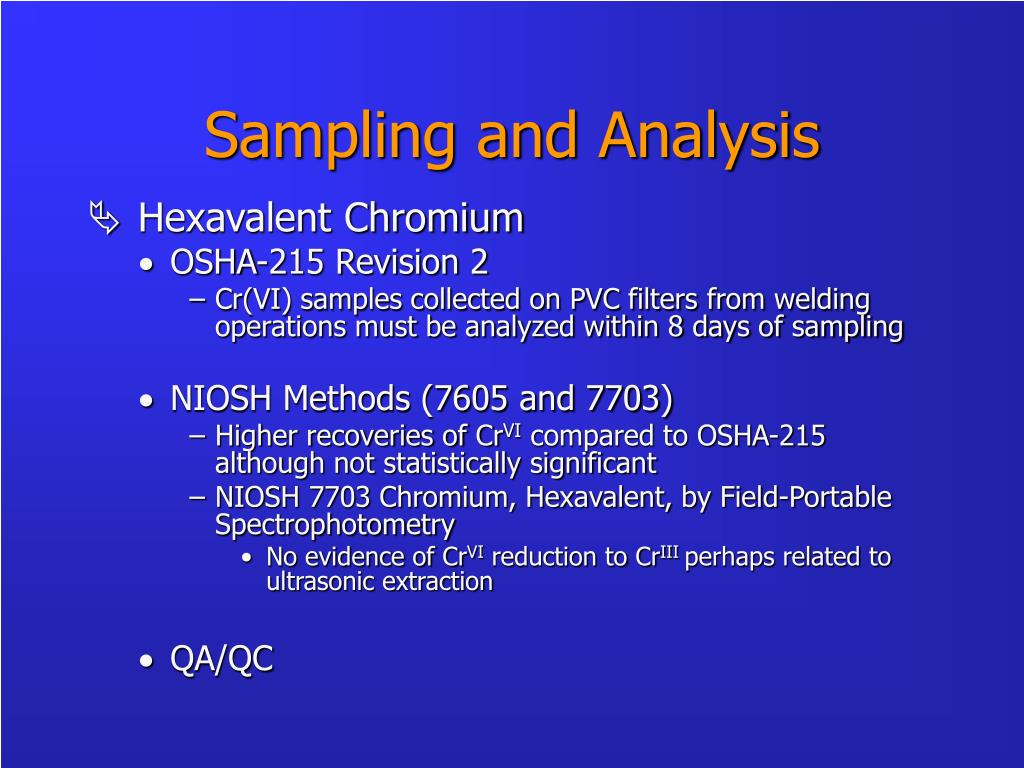 Sampling and Analysis

Hexavalent Chromium

• OSHA-215 Revision 2

– Cr(VI) samples collected on PVC filters from welding operations must be analyzed within 8 days of sampling

• NIOSH Methods (7605 and 7703)

– Higher recoveries of $Cr^{VI}$ compared to OSHA-215 although not statistically significant

– NIOSH 7703 Chromium, Hexavalent, by Field-Portable Spectrophotometry

• No evidence of $Cr^{VI}$ reduction to $Cr^{III}$ perhaps related to ultrasonic extraction

• QA/QC